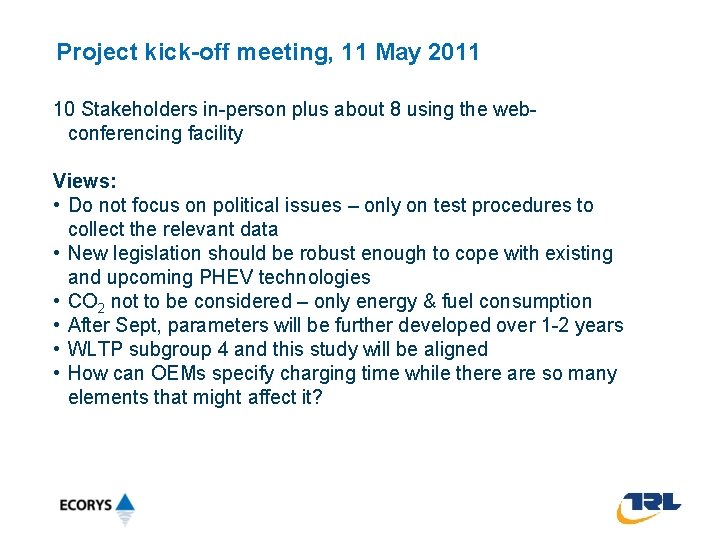 Project kick-off meeting, 11 May 2011

10 Stakeholders in-person plus about 8 using the web-conferencing facility

Views:
• Do not focus on political issues – only on test procedures to collect the relevant data
• New legislation should be robust enough to cope with existing and upcoming PHEV technologies
• $CO_2$ not to be considered – only energy & fuel consumption
• After Sept, parameters will be further developed over 1-2 years
• WLTP subgroup 4 and this study will be aligned
• How can OEMs specify charging time while there are so many elements that might affect it?

ECORYS

TRL